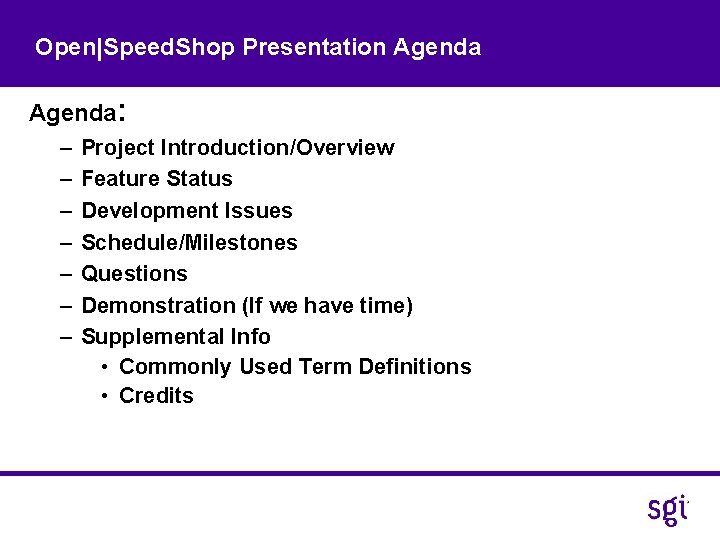 Open|SpeedShop Presentation Agenda

Agenda:

– Project Introduction/Overview
– Feature Status
– Development Issues
– Schedule/Milestones
– Questions
– Demonstration (If we have time)
– Supplemental Info
  • Commonly Used Term Definitions
  • Credits

sgi